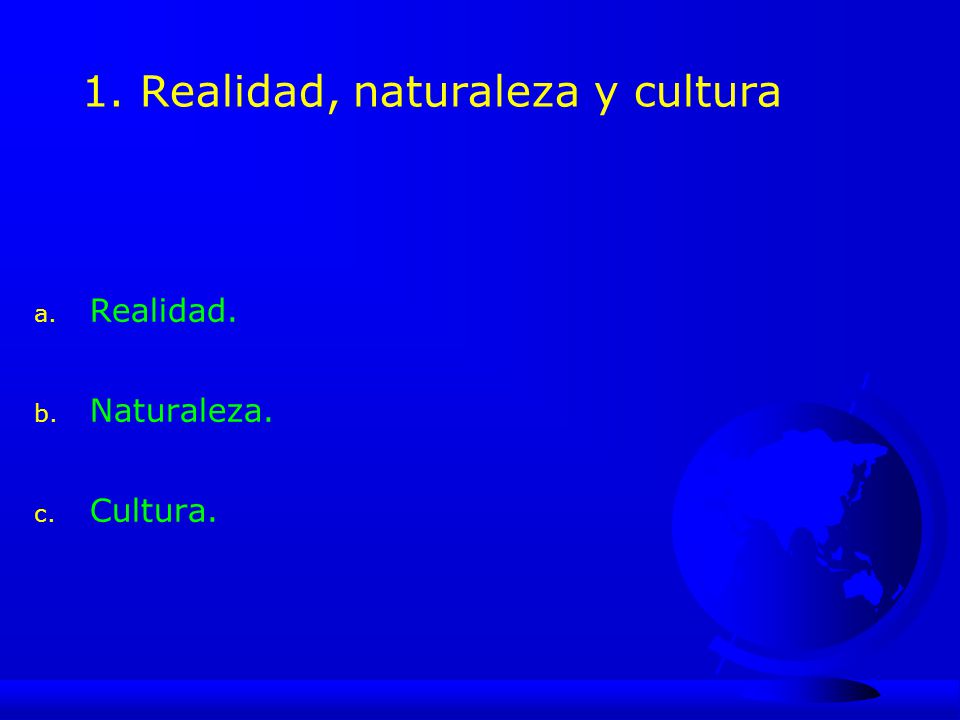 1. Realidad, naturaleza y cultura

a. Realidad.

b. Naturaleza.

c. Cultura.